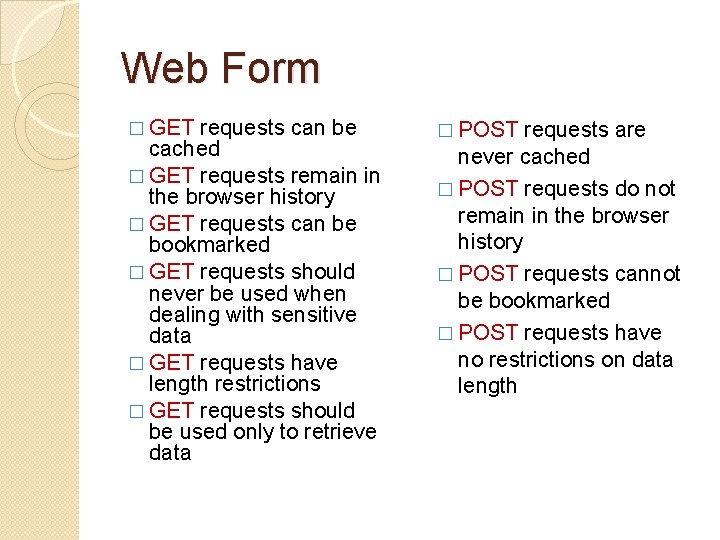 Web Form

□ GET requests can be cached

□ GET requests remain in the browser history

□ GET requests can be bookmarked

□ GET requests should never be used when dealing with sensitive data

□ GET requests have length restrictions

□ GET requests should be used only to retrieve data

□ POST requests are never cached

□ POST requests do not remain in the browser history

□ POST requests cannot be bookmarked

□ POST requests have no restrictions on data length